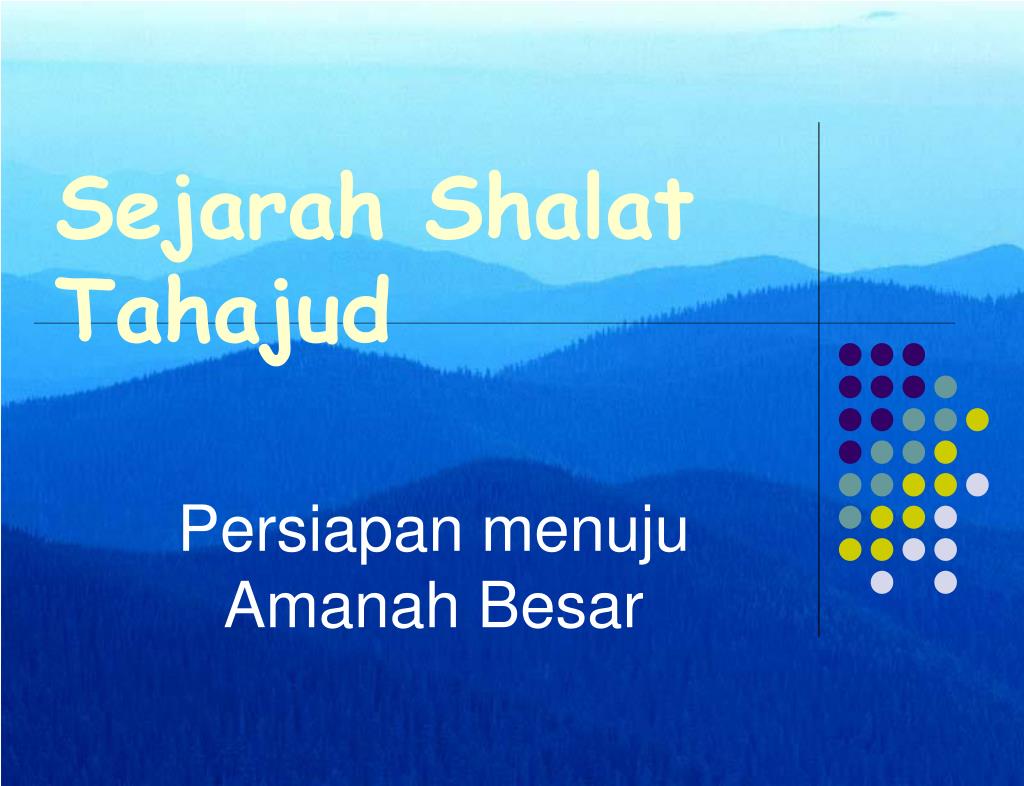 Sejarah Shalat Tahajud

Persiapan menuju Amanah Besar